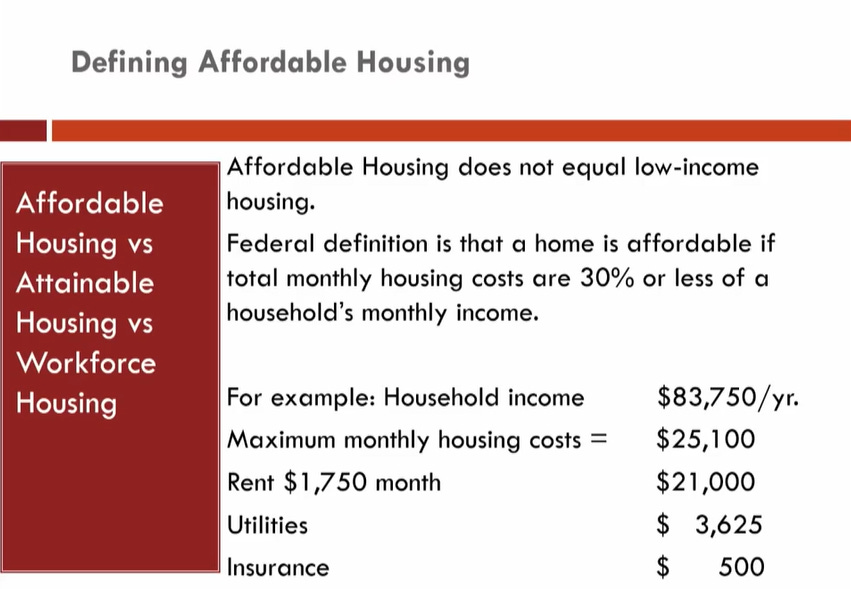 Defining Affordable Housing

Affordable Housing vs Attainable Housing vs Workforce Housing

Affordable Housing does not equal low-income housing.

Federal definition is that a home is affordable if total monthly housing costs are 30% or less of a household's monthly income.

For example: Household income $83,750/yr.

Maximum monthly housing costs = $25,100

Rent $1,750 month $21,000

Utilities $ 3,625

Insurance $ 500